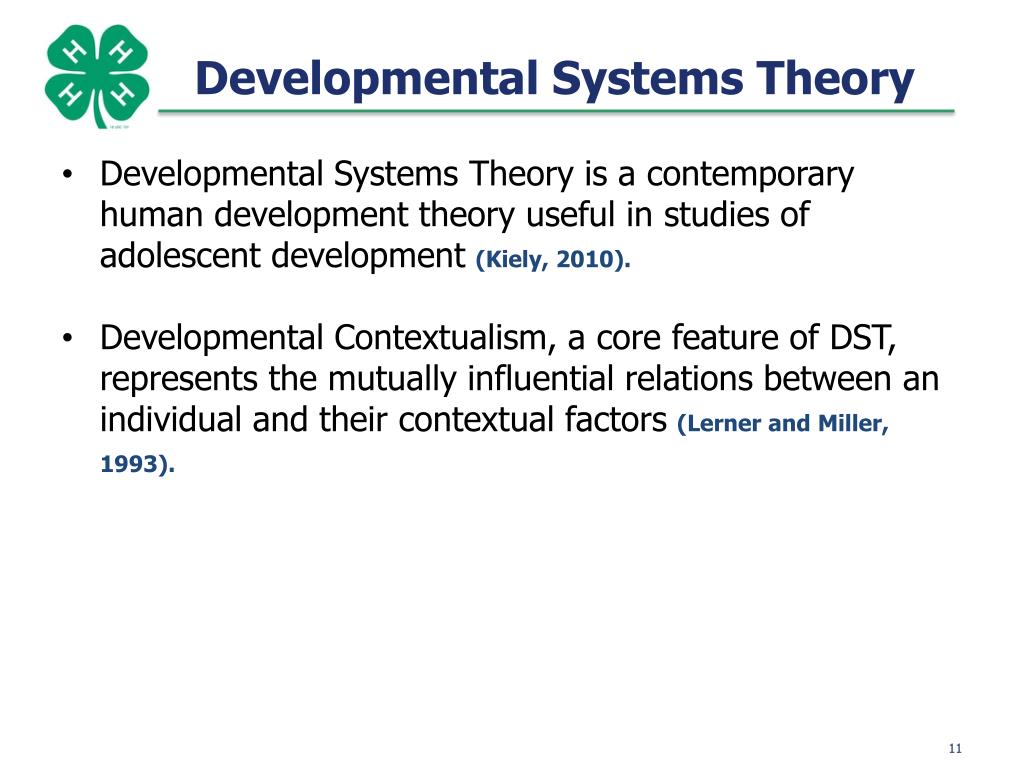 H H H H

Developmental Systems Theory

• Developmental Systems Theory is a contemporary human development theory useful in studies of adolescent development (Kiely, 2010).

• Developmental Contextualism, a core feature of DST, represents the mutually influential relations between an individual and their contextual factors (Lerner and Miller, 1993).

11